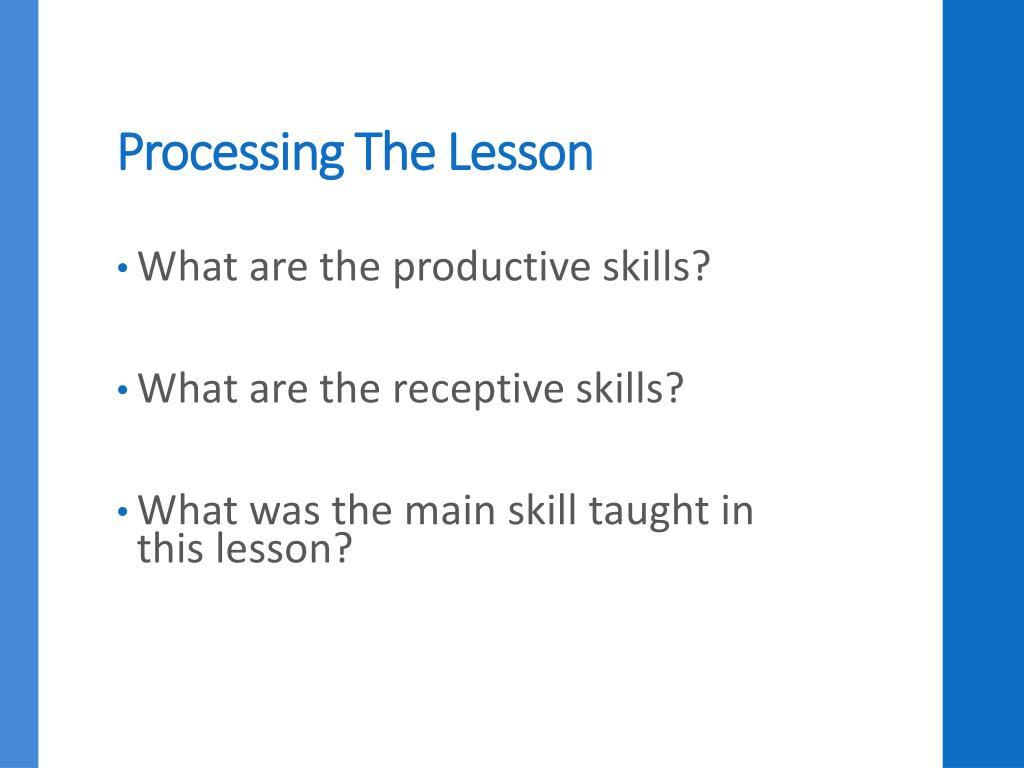 Processing The Lesson

• What are the productive skills?

• What are the receptive skills?

• What was the main skill taught in this lesson?